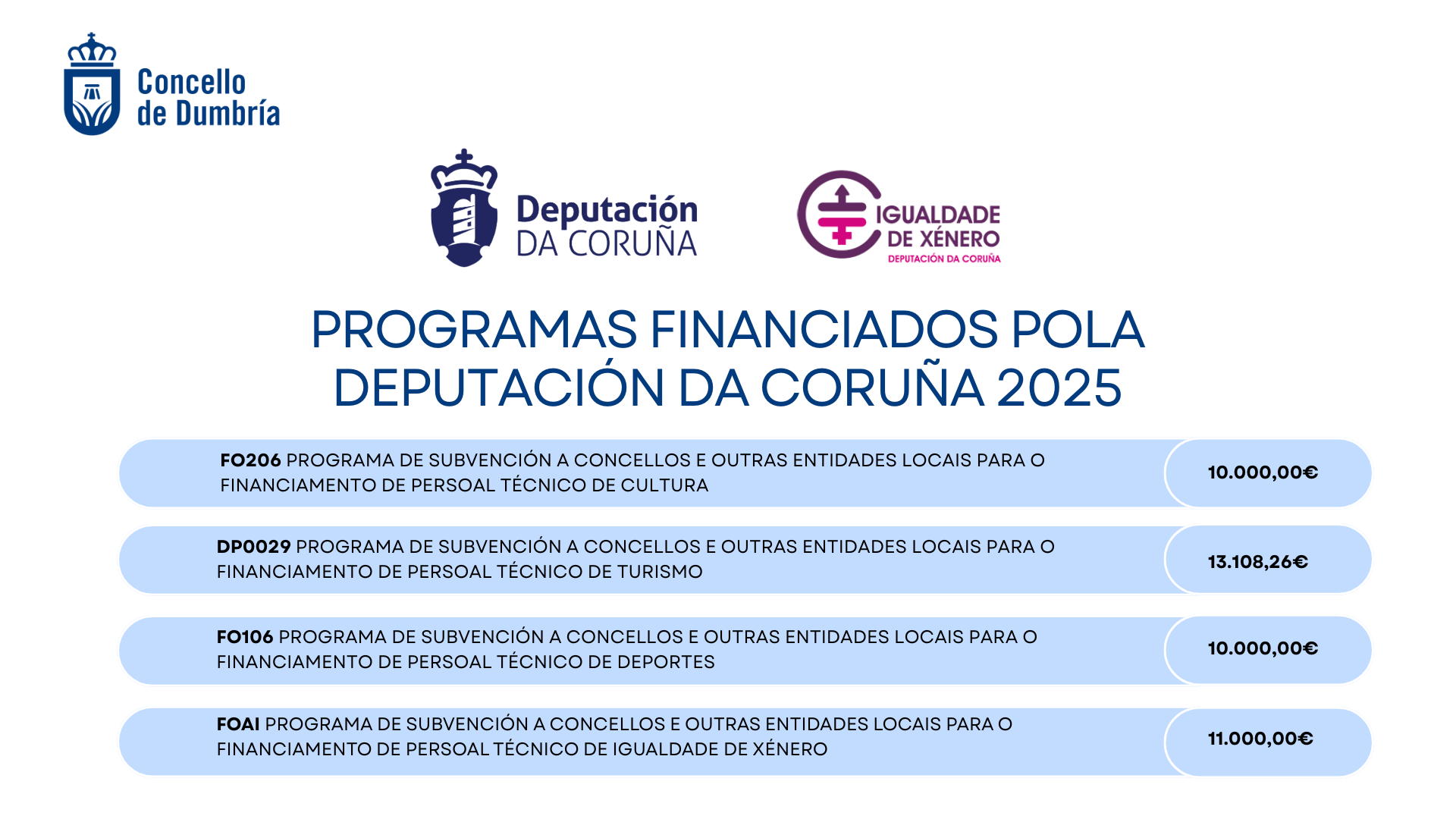 Concello de Dumbría

Deputación DA CORUÑA

IGUALDADE DE XÉNERO
DEPUTACIÓN DA CORUÑA

PROGRAMAS FINANCIADOS POLA DEPUTACIÓN DA CORUÑA 2025

FO206 PROGRAMA DE SUBVENCIÓN A CONCELLOS E OUTRAS ENTIDADES LOCAIS PARA O FINANCIAMENTO DE PERSOAL TÉCNICO DE CULTURA

10.000,00€

DP0029 PROGRAMA DE SUBVENCIÓN A CONCELLOS E OUTRAS ENTIDADES LOCAIS PARA O FINANCIAMENTO DE PERSOAL TÉCNICO DE TURISMO

13.108,26€

FO106 PROGRAMA DE SUBVENCIÓN A CONCELLOS E OUTRAS ENTIDADES LOCAIS PARA O FINANCIAMENTO DE PERSOAL TÉCNICO DE DEPORTES

10.000,00€

FOAI PROGRAMA DE SUBVENCIÓN A CONCELLOS E OUTRAS ENTIDADES LOCAIS PARA O FINANCIAMENTO DE PERSOAL TÉCNICO DE IGUALDADE DE XÉNERO

11.000,00€